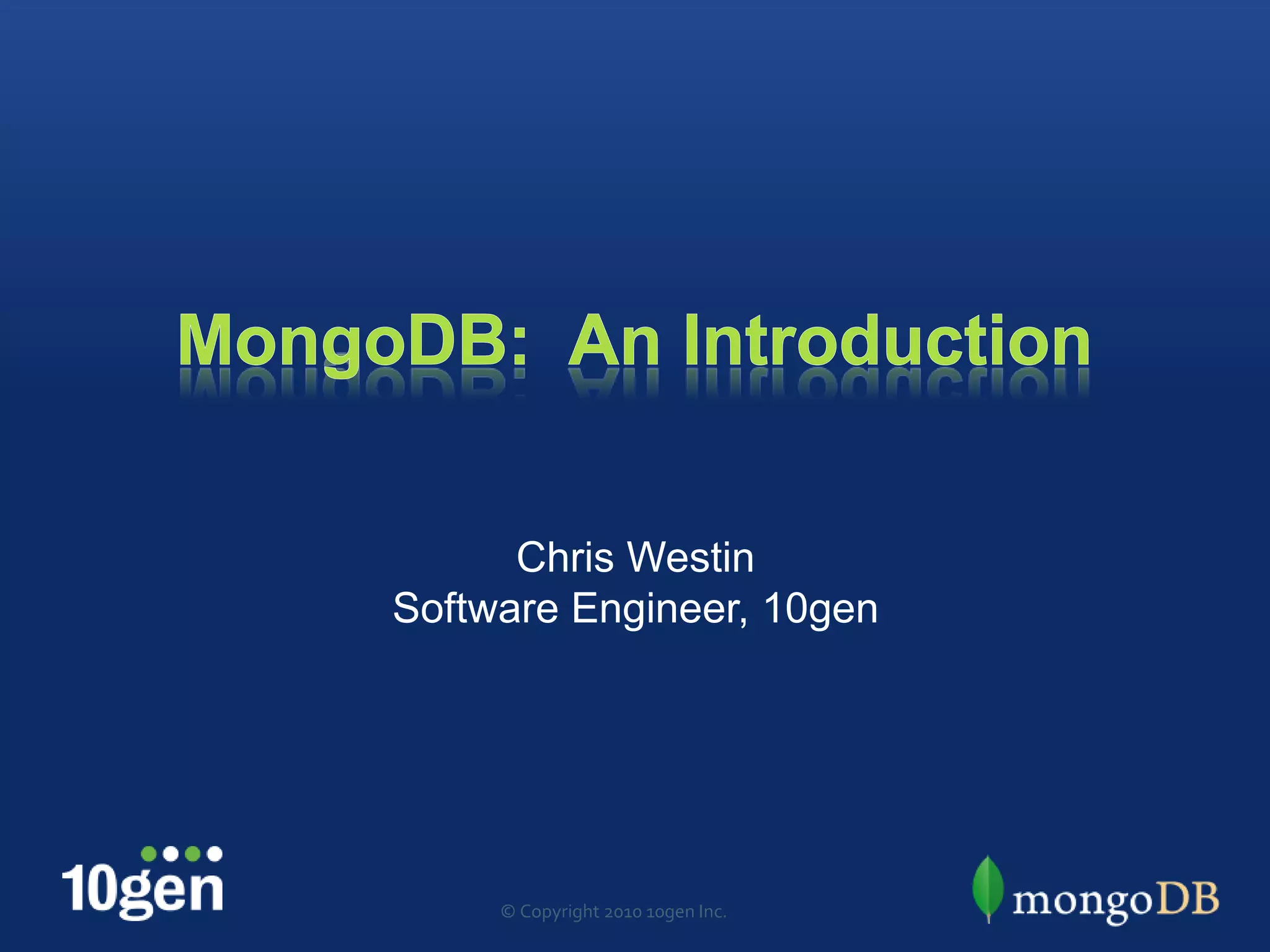 MongoDB: An Introduction

Chris Westin
Software Engineer, 10gen

10gen

© Copyright 2010 10gen Inc.

mongoDB